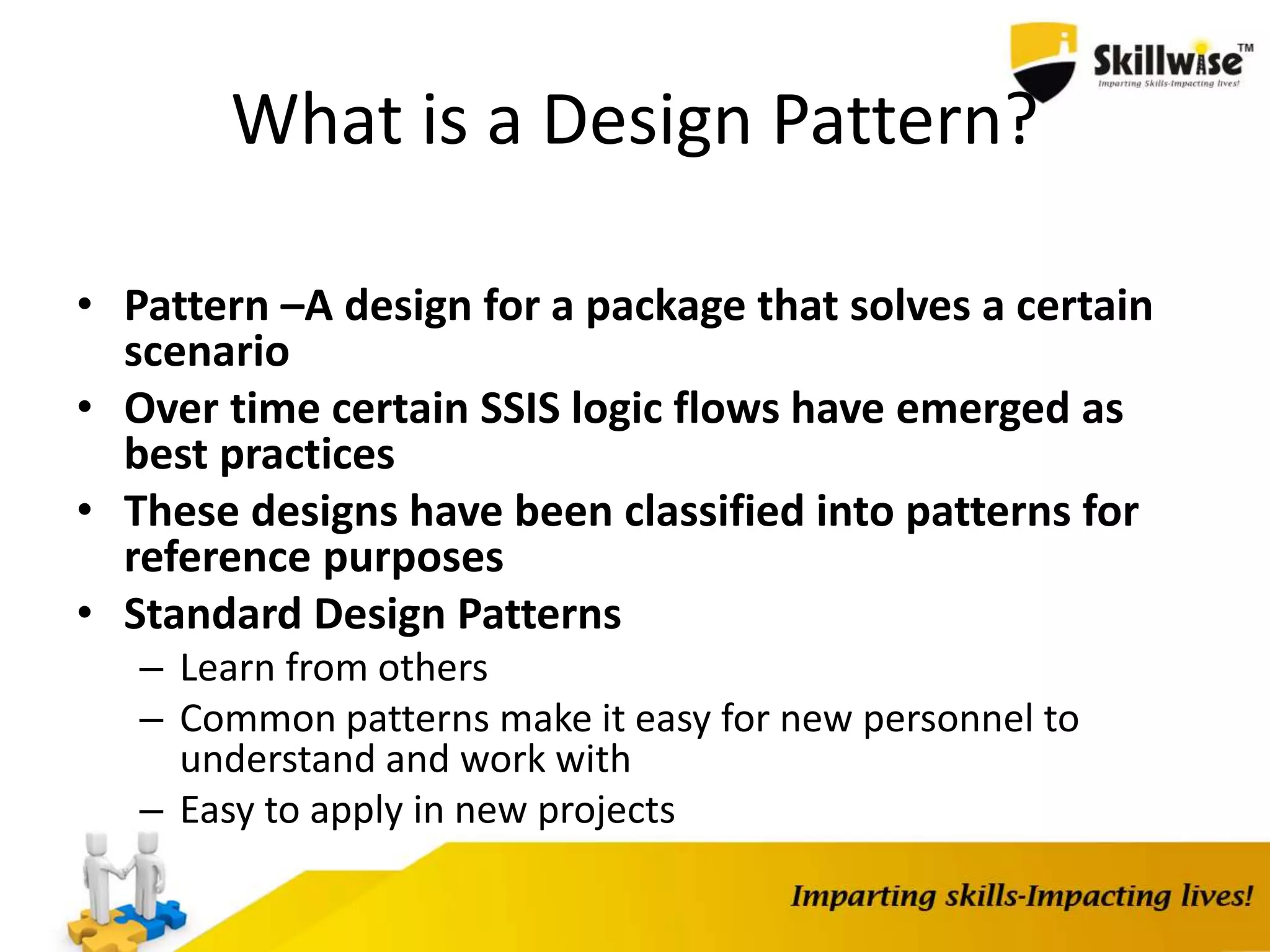 Skillwise™
Imparting Skills-Impacting lives!

What is a Design Pattern?

• Pattern –A design for a package that solves a certain scenario
• Over time certain SSIS logic flows have emerged as best practices
• These designs have been classified into patterns for reference purposes
• Standard Design Patterns
– Learn from others
– Common patterns make it easy for new personnel to understand and work with
– Easy to apply in new projects

Imparting skills-Impacting lives!